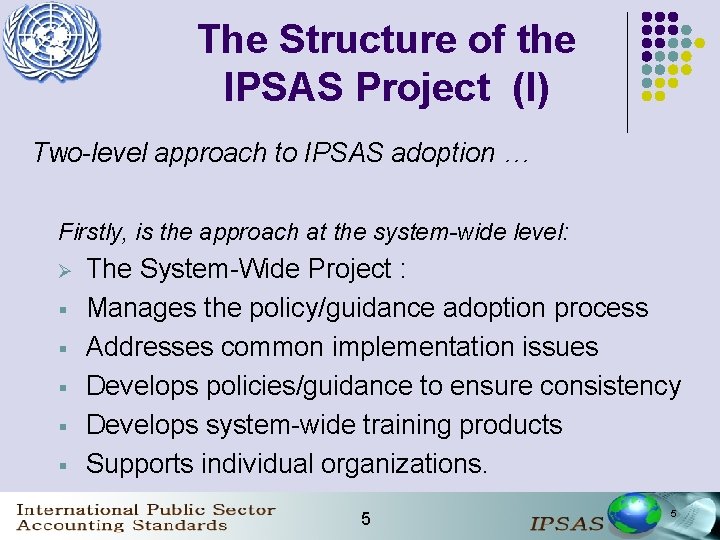 The Structure of the IPSAS Project (I)

Two-level approach to IPSAS adoption …

Firstly, is the approach at the system-wide level:

➢ The System-Wide Project :
▪ Manages the policy/guidance adoption process
▪ Addresses common implementation issues
▪ Develops policies/guidance to ensure consistency
▪ Develops system-wide training products
▪ Supports individual organizations.

International Public Sector Accounting Standards

5

IPSAS

5